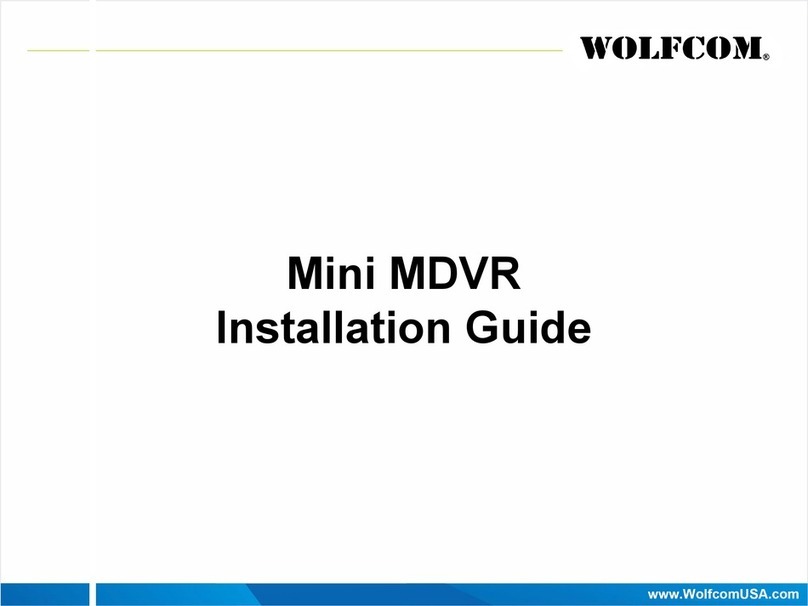 WOLFCOM®

Mini MDVR
Installation Guide

www.WolfcomUSA.com